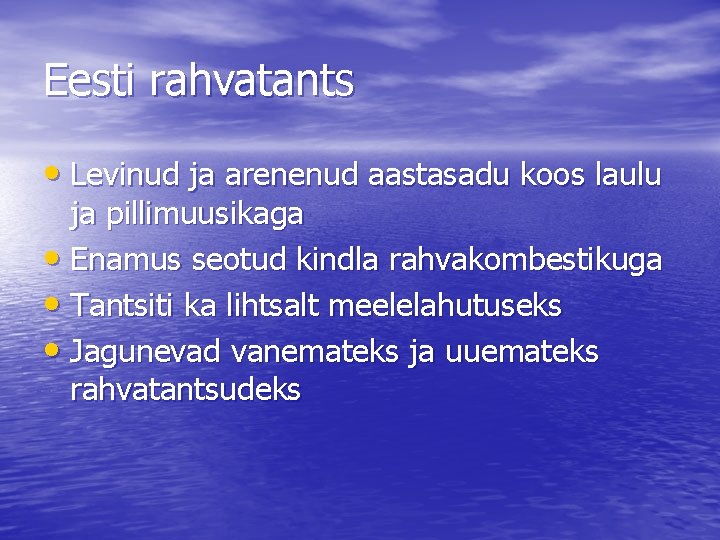 Eesti rahvatants

• Levinud ja arenenud aastasadu koos laulu ja pillimuusikaga
• Enamus seotud kindla rahvakombestikuga
• Tantsiti ka lihtsalt meelelahutuseks
• Jagunevad vanemateks ja uuemateks rahvatantsudeks